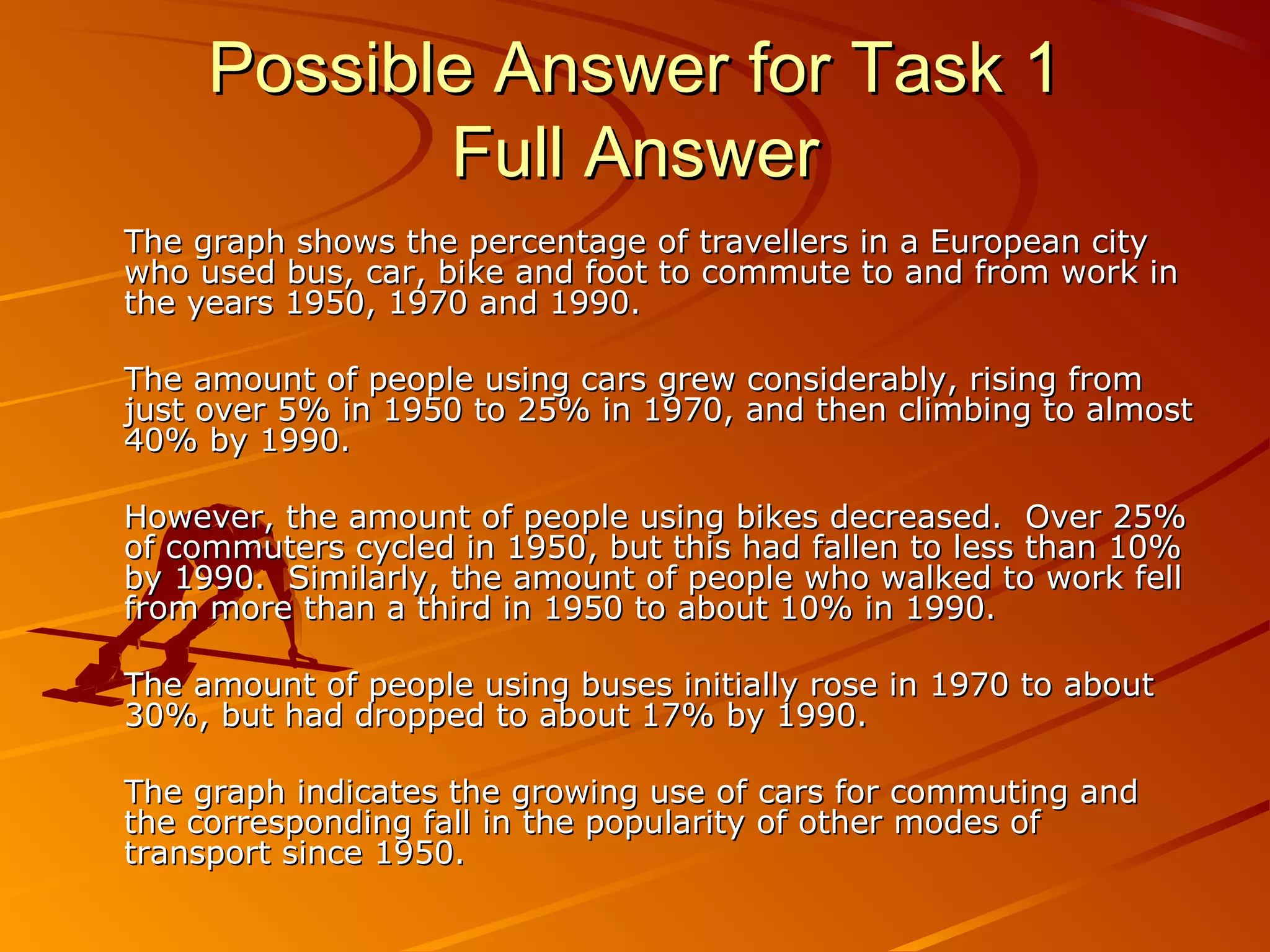 Possible Answer for Task 1
Full Answer

The graph shows the percentage of travellers in a European city who used bus, car, bike and foot to commute to and from work in the years 1950, 1970 and 1990.

The amount of people using cars grew considerably, rising from just over 5% in 1950 to 25% in 1970, and then climbing to almost 40% by 1990.

However, the amount of people using bikes decreased. Over 25% of commuters cycled in 1950, but this had fallen to less than 10% by 1990. Similarly, the amount of people who walked to work fell from more than a third in 1950 to about 10% in 1990.

The amount of people using buses initially rose in 1970 to about 30%, but had dropped to about 17% by 1990.

The graph indicates the growing use of cars for commuting and the corresponding fall in the popularity of other modes of transport since 1950.